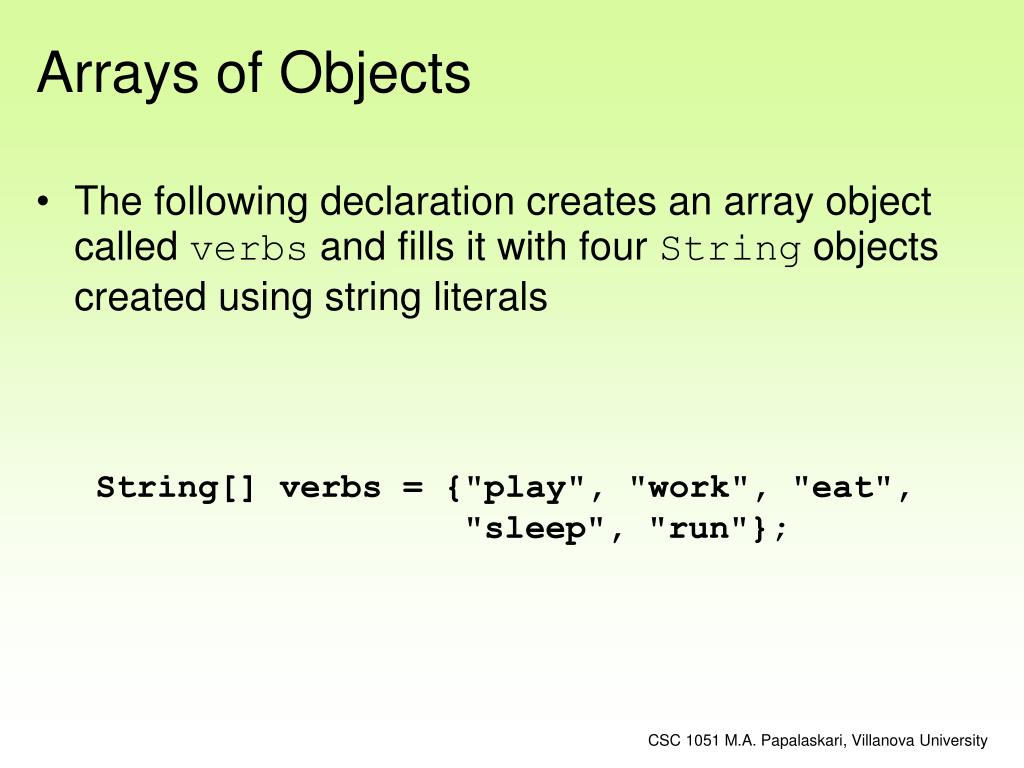 Arrays of Objects

• The following declaration creates an array object called verbs and fills it with four String objects created using string literals

String[] verbs = {"play", "work", "eat",
                  "sleep", "run"};

CSC 1051 M.A. Papalaskari, Villanova University